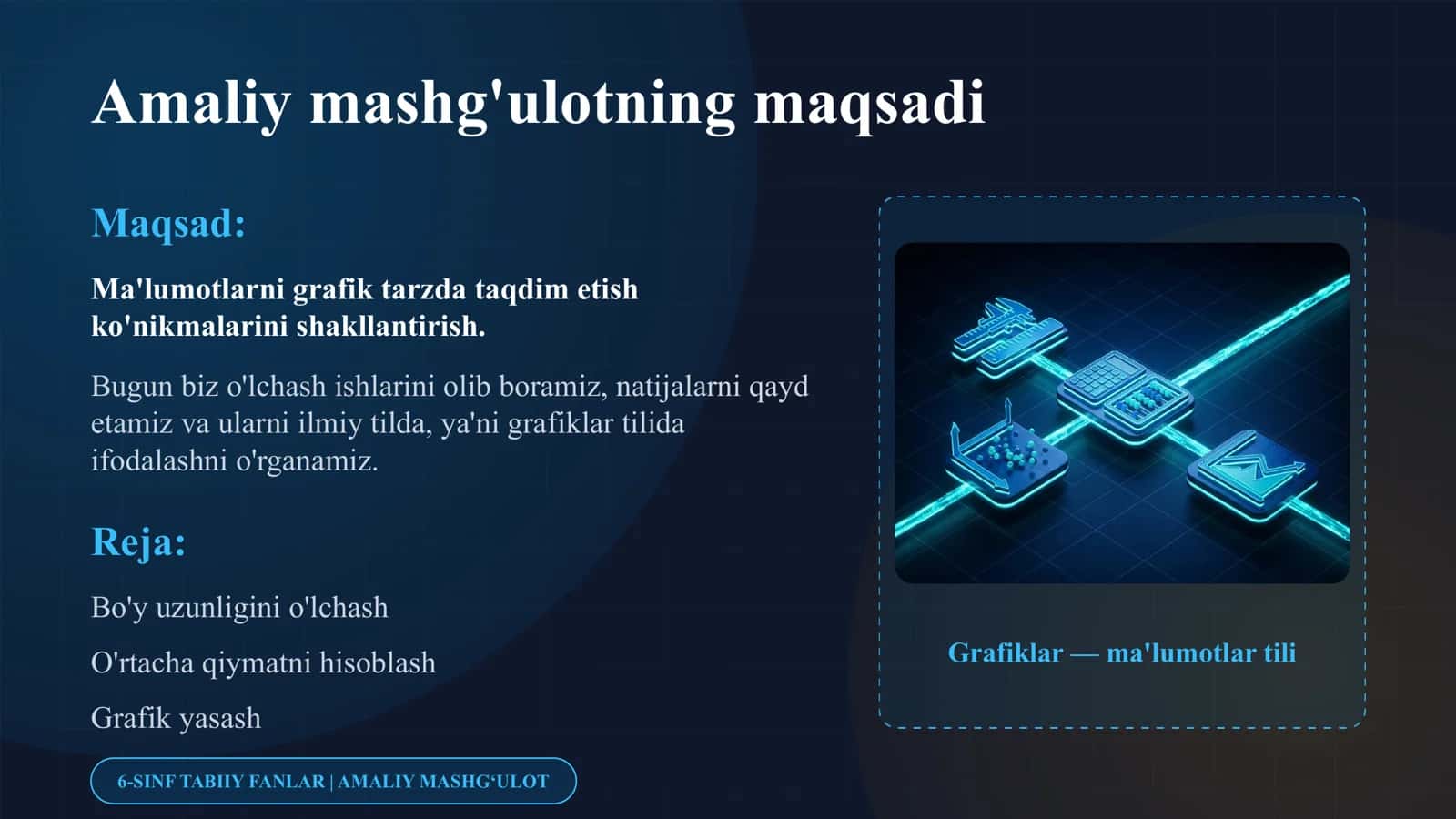 Amaliy mashg'ulotning maqsadi

Maqsad:

Ma'lumotlarni grafik tarzda taqdim etish ko'nikmalarini shakllantirish.

Bugun biz o'lchash ishlarini olib boramiz, natijalarni qayd etamiz va ularni ilmiy tilda, ya'ni grafiklar tilida ifodalashni o'rganamiz.

Reja:

Bo'y uzunligini o'lchash

O'rtacha qiymatni hisoblash

Grafik yasash

6-SINF TABIIY FANLAR | AMALIY MASHG'ULOT

Grafiklar — ma'lumotlar tili